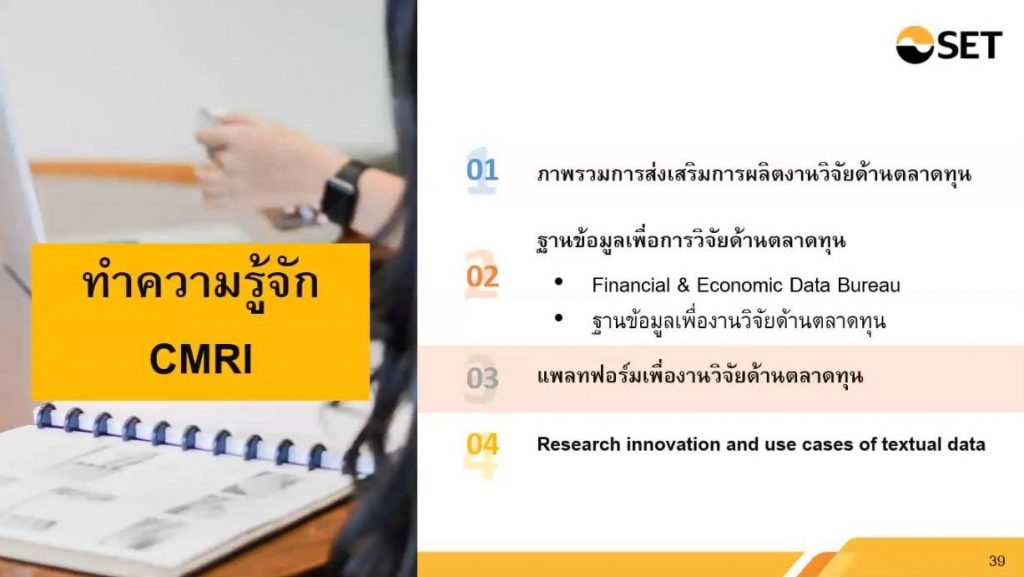 SET

ทำความรู้จัก CMRI

01 ภาพรวมการส่งเสริมการผลิตงานวิจัยด้านตลาดทุน

02 ฐานข้อมูลเพื่อการวิจัยด้านตลาดทุน
• Financial & Economic Data Bureau
• ฐานข้อมูลเพื่องานวิจัยด้านตลาดทุน

03 แพลทฟอร์มเพื่องานวิจัยด้านตลาดทุน

04 Research innovation and use cases of textual data

39